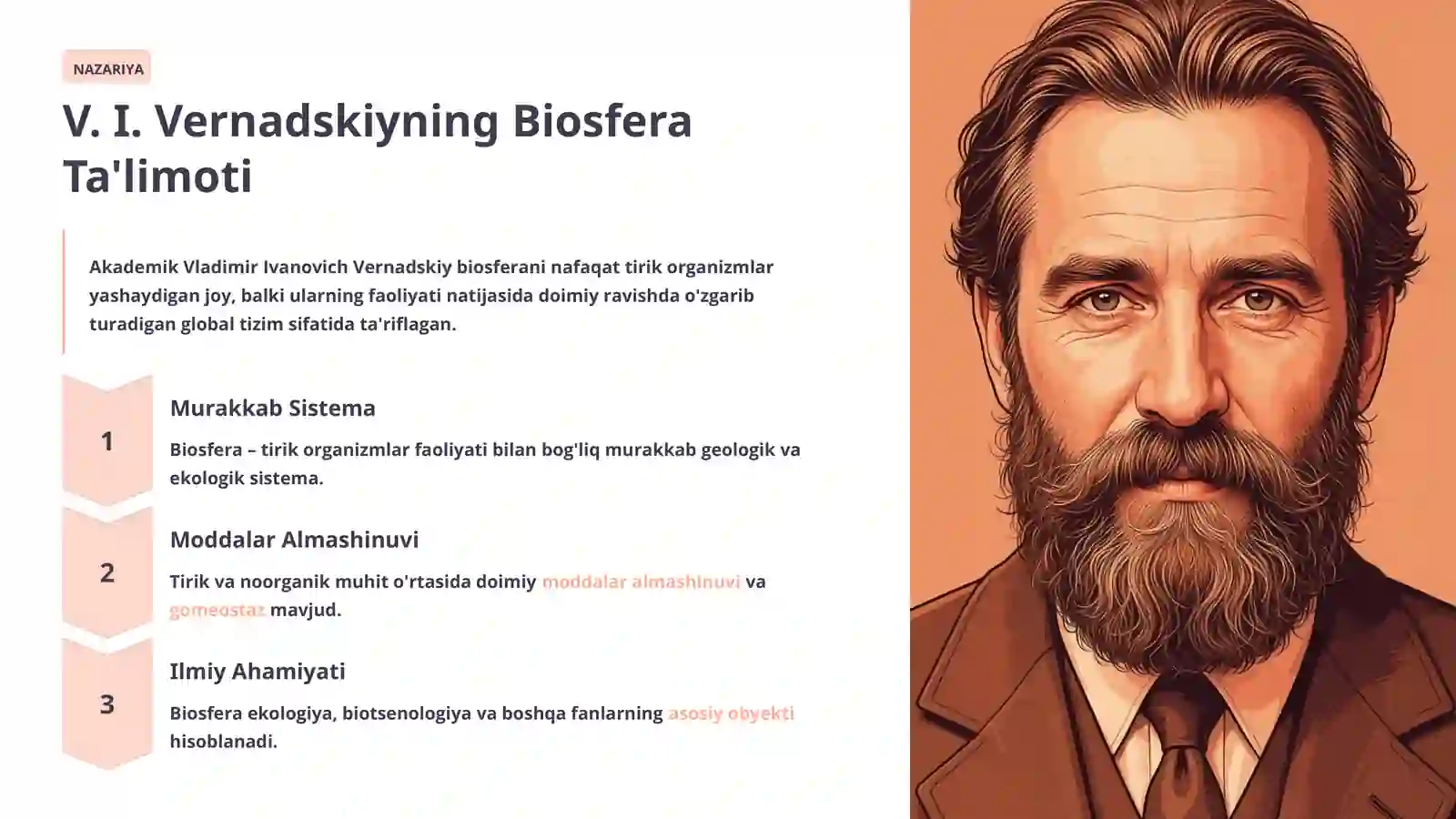 NAZARIYA

V. I. Vernadskiyning Biosfera Ta'limoti

Akademik Vladimir Ivanovich Vernadskiy biosferani nafaqat tirik organizmlar yashaydigan joy, balki ularning faoliyati natijasida doimiy ravishda o'zgarib turadigan global tizim sifatida ta'riflagan.

1

Murakkab Sistema

Biosfera – tirik organizmlar faoliyati bilan bog'liq murakkab geologik va ekologik sistema.

2

Moddalar Almashinuvi

Tirik va noorganik muhit o'rtasida doimiy moddalar almashinuvi va gomeostaz mavjud.

3

Ilmiy Ahamiyati

Biosfera ekologiya, biotsenologiya va boshqa fanlarning asosiy obyekti hisoblanadi.